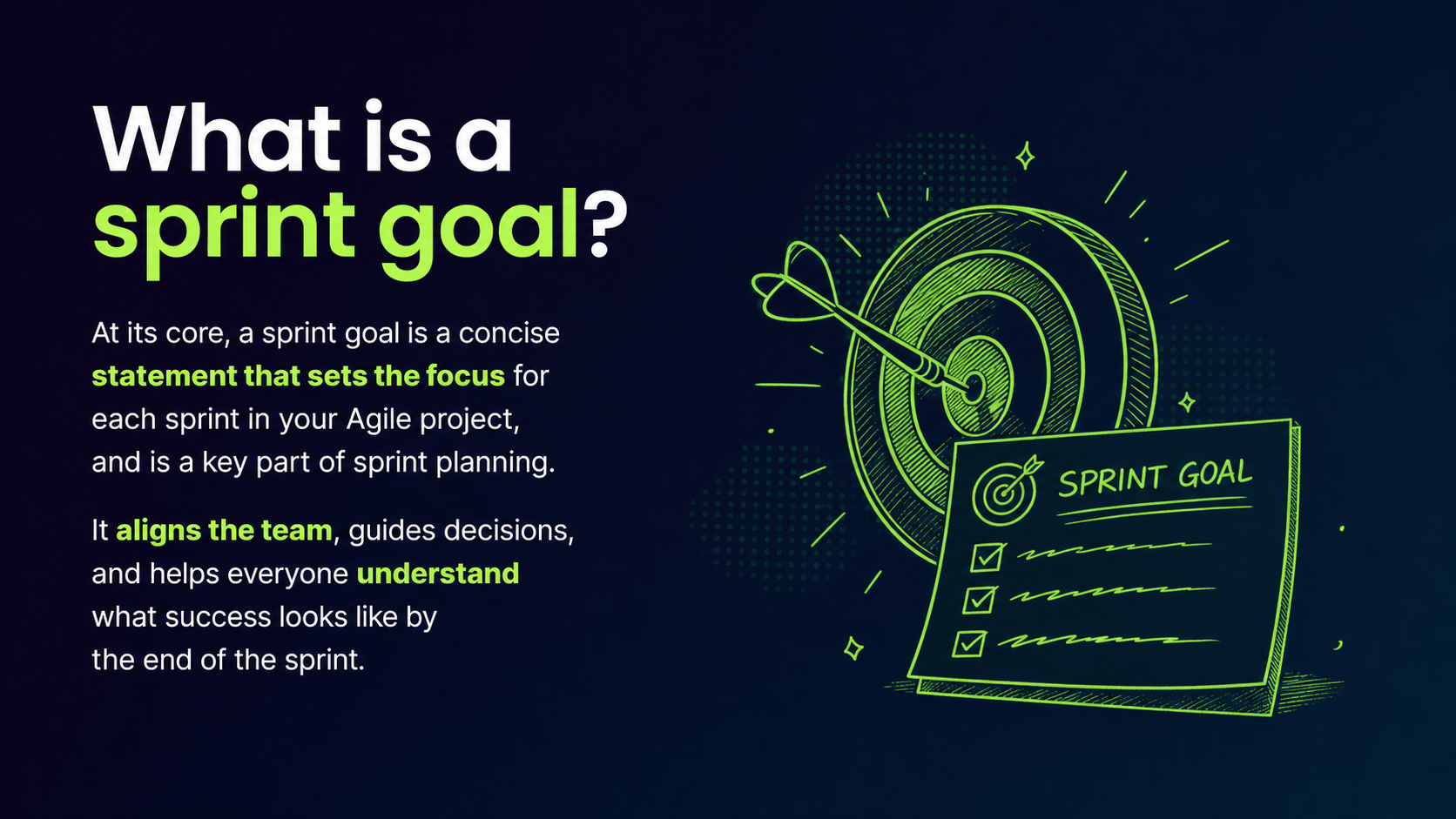 What is a sprint goal?

At its core, a sprint goal is a concise statement that sets the focus for each sprint in your Agile project, and is a key part of sprint planning.

It aligns the team, guides decisions, and helps everyone understand what success looks like by the end of the sprint.

SPRINT GOAL